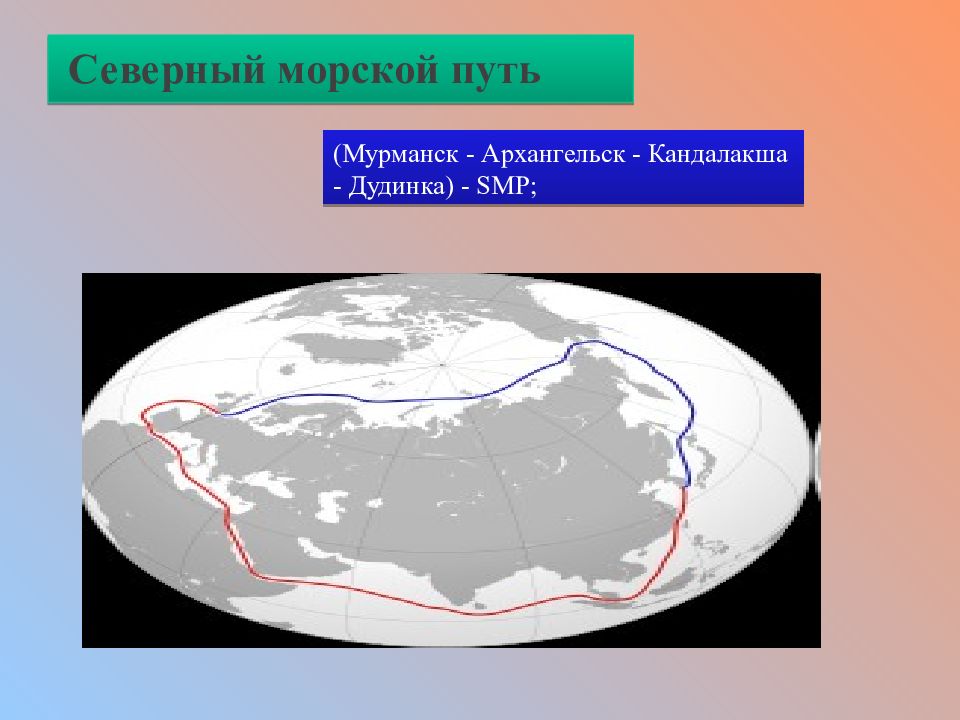 Северный морской путь

(Мурманск - Архангельск - Кандалакша - Дудинка) - SMP;